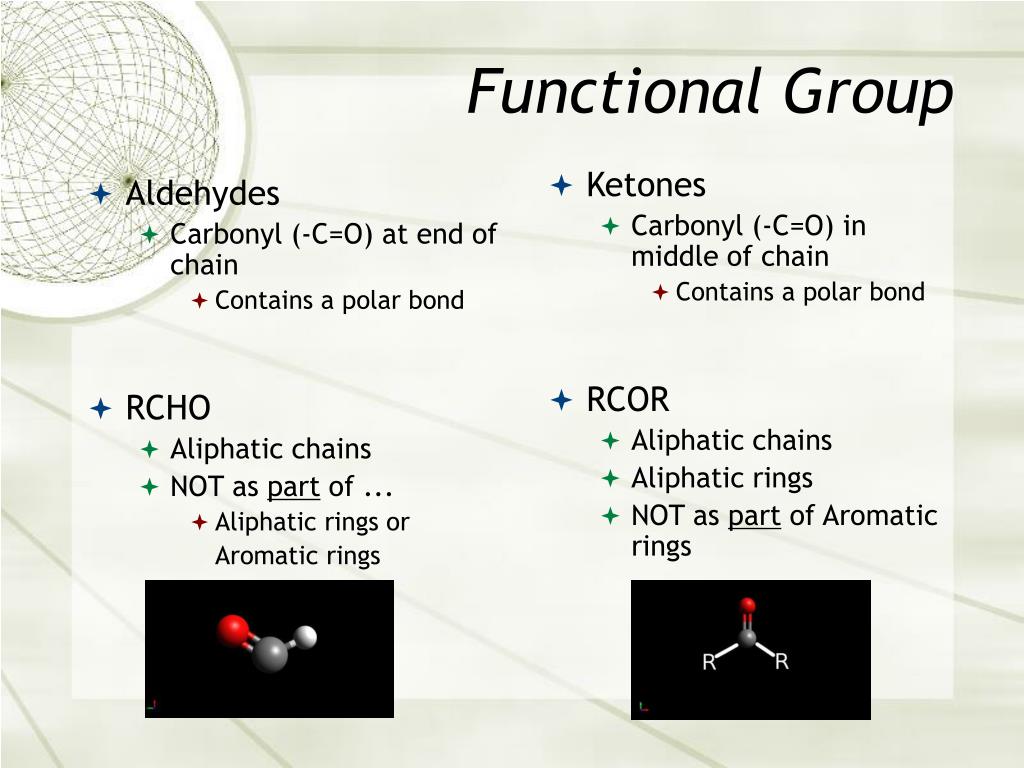 Functional Group

Aldehydes
Carbonyl (-C=O) at end of chain
Contains a polar bond

RCHO
Aliphatic chains
NOT as part of ...
Aliphatic rings or Aromatic rings

Ketones
Carbonyl (-C=O) in middle of chain
Contains a polar bond

RCOR
Aliphatic chains
Aliphatic rings
NOT as part of Aromatic rings

R R